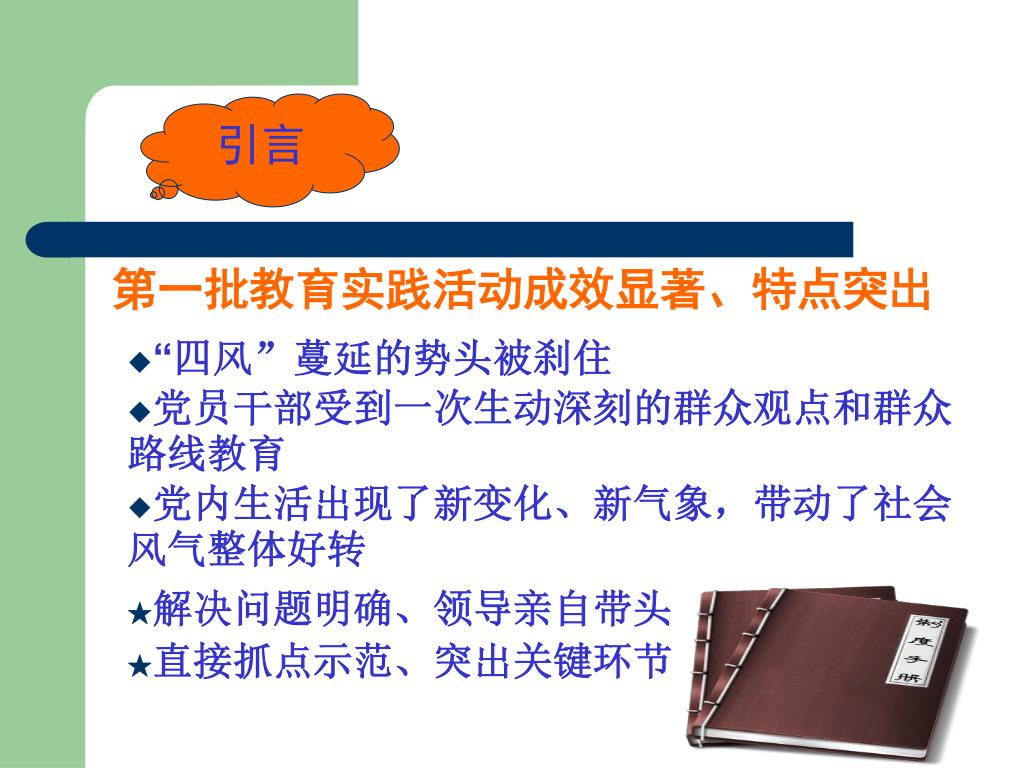 引言

第一批教育实践活动成效显著、特点突出

◆“四风”蔓延的势头被刹住

◆党员干部受到一次生动深刻的群众观点和群众路线教育

◆党内生活出现了新变化、新气象，带动了社会风气整体好转

★解决问题明确、领导亲自带头

★直接抓点示范、突出关键环节

制度手册